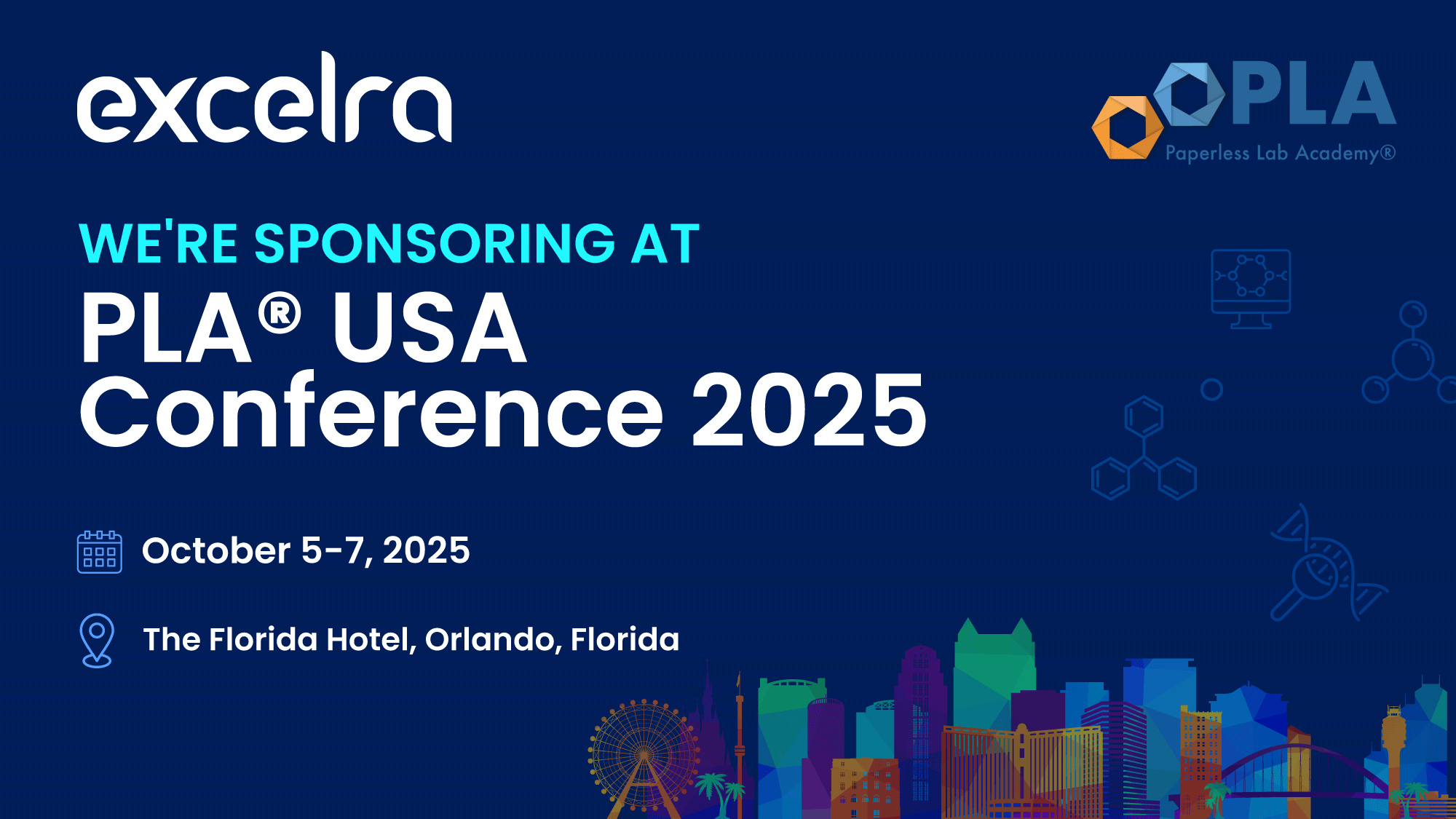 excelra

PLA
Paperless Lab Academy®

WE'RE SPONSORING AT
PLA® USA Conference 2025

October 5-7, 2025

The Florida Hotel, Orlando, Florida